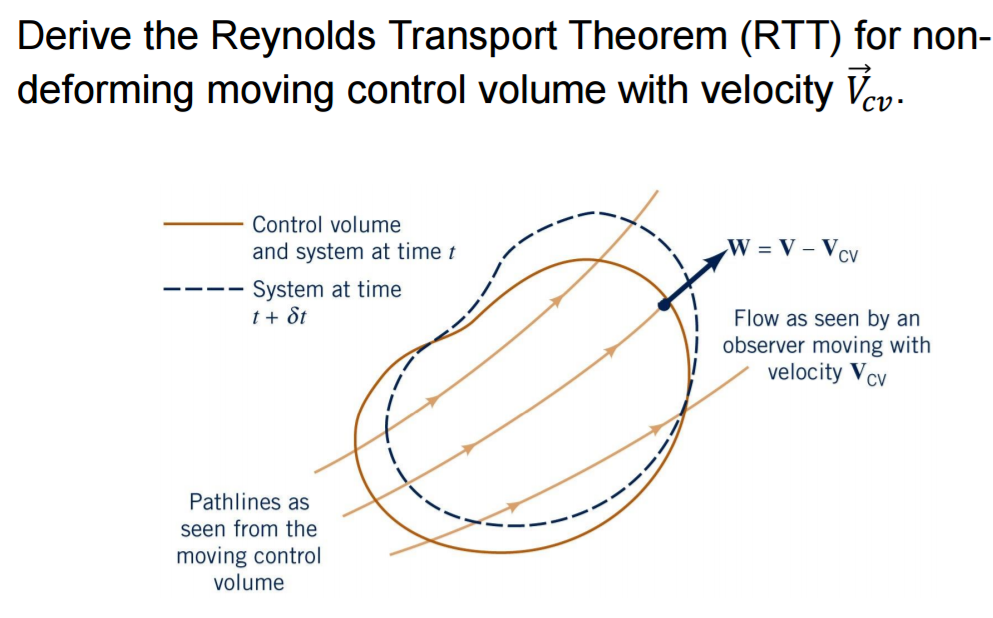 Derive the Reynolds Transport Theorem (RTT) for non-deforming moving control volume with velocity $\vec{V}_{cv}$.

Control volume and system at time $t$

System at time $t + \delta t$

$\mathbf{W} = \mathbf{V} - \mathbf{V}_{CV}$

Flow as seen by an observer moving with velocity $\mathbf{V}_{CV}$

Pathlines as seen from the moving control volume